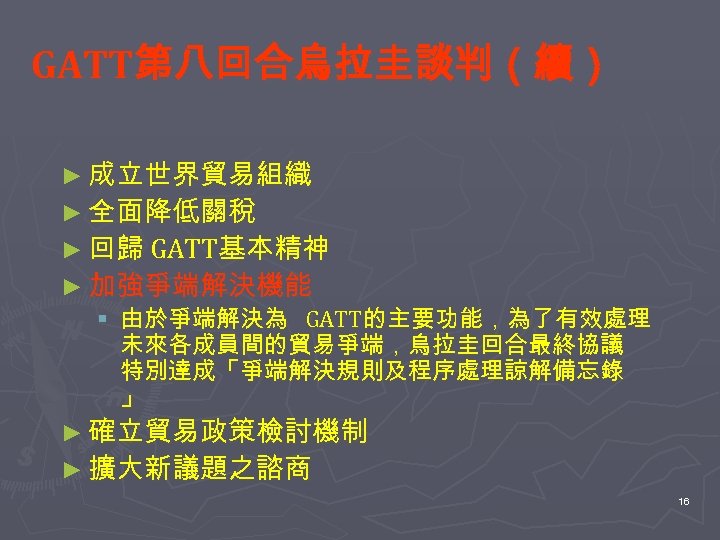 GATT第八回合烏拉圭談判（續）

► 成立世界貿易組織
► 全面降低關稅
► 回歸 GATT基本精神
► 加強爭端解決機能
▪ 由於爭端解決為 GATT的主要功能，為了有效處理未來各成員間的貿易爭端，烏拉圭回合最終協議特別達成「爭端解決規則及程序處理諒解備忘錄」
► 確立貿易政策檢討機制
► 擴大新議題之諮商

16